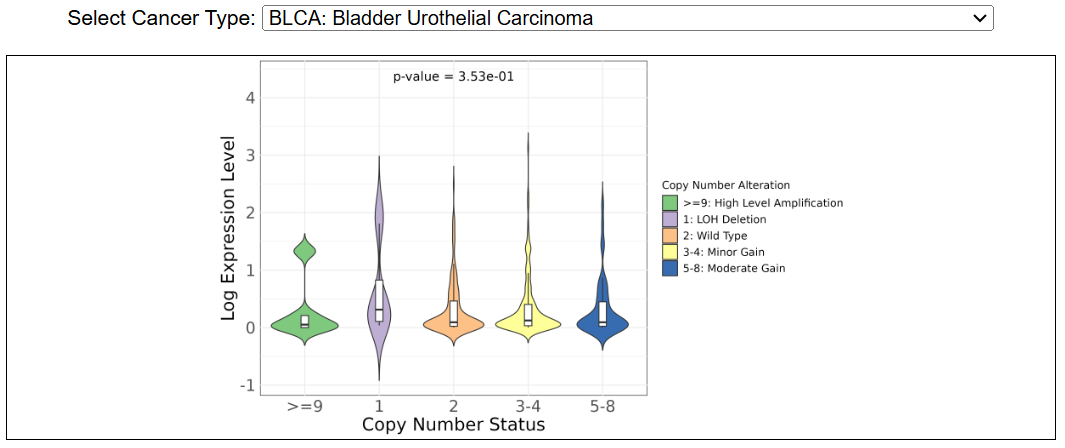 Select Cancer Type: BLCA: Bladder Urothelial Carcinoma

p-value = 3.53e-01

Log Expression Level

4
3
2
1
0
-1

>=9 1 2 3-4 5-8

Copy Number Status

Copy Number Alteration
>=9: High Level Amplification
1: LOH Deletion
2: Wild Type
3-4: Minor Gain
5-8: Moderate Gain